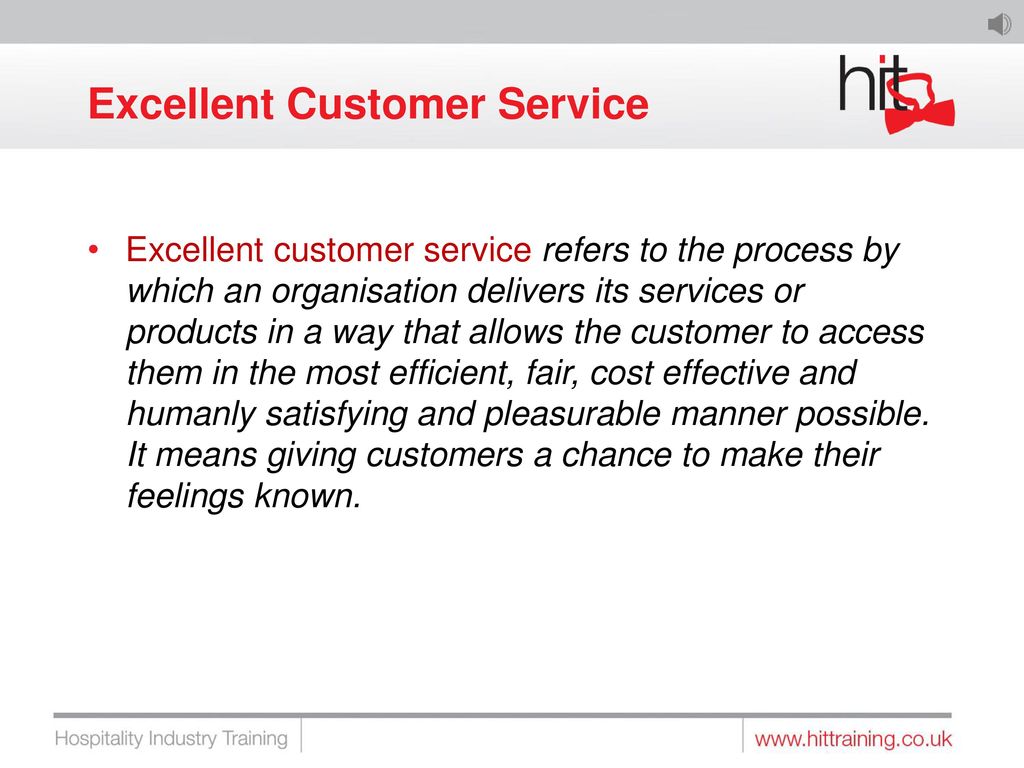 Excellent Customer Service

hit

• Excellent customer service refers to the process by which an organisation delivers its services or products in a way that allows the customer to access them in the most efficient, fair, cost effective and humanly satisfying and pleasurable manner possible. It means giving customers a chance to make their feelings known.

Hospitality Industry Training

www.hittraining.co.uk